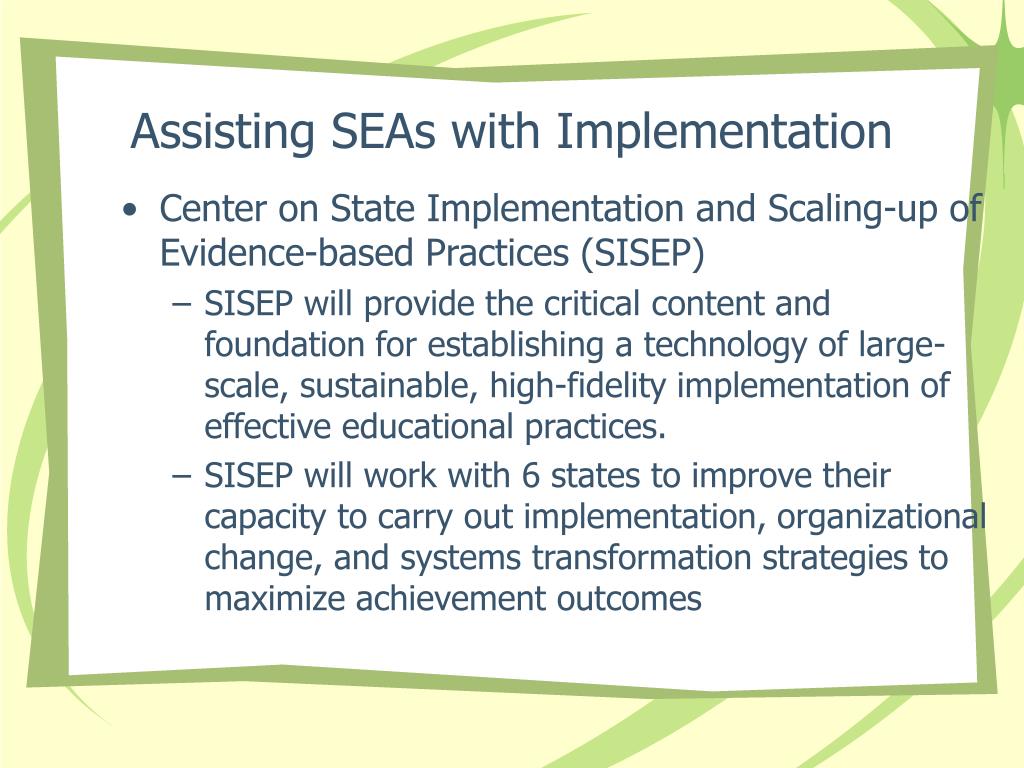 Assisting SEAs with Implementation

• Center on State Implementation and Scaling-up of Evidence-based Practices (SISEP)

– SISEP will provide the critical content and foundation for establishing a technology of large-scale, sustainable, high-fidelity implementation of effective educational practices.

– SISEP will work with 6 states to improve their capacity to carry out implementation, organizational change, and systems transformation strategies to maximize achievement outcomes